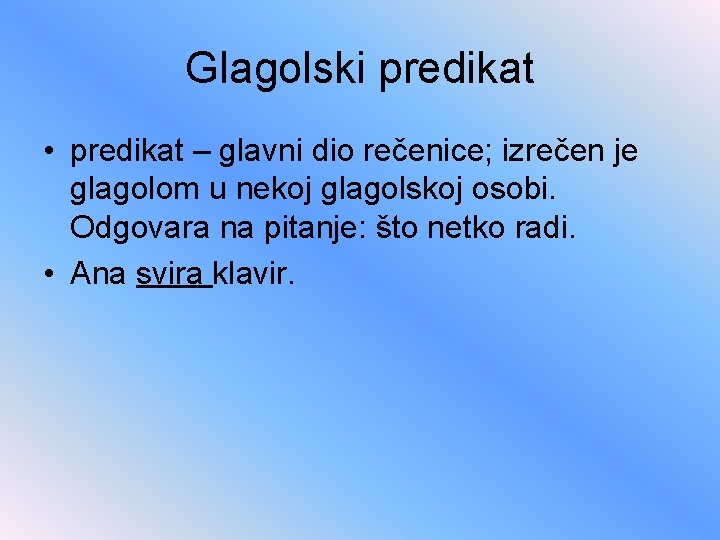 Glagolski predikat

• predikat – glavni dio rečenice; izrečen je glagolom u nekoj glagolskoj osobi. Odgovara na pitanje: što netko radi.
• Ana svira klavir.